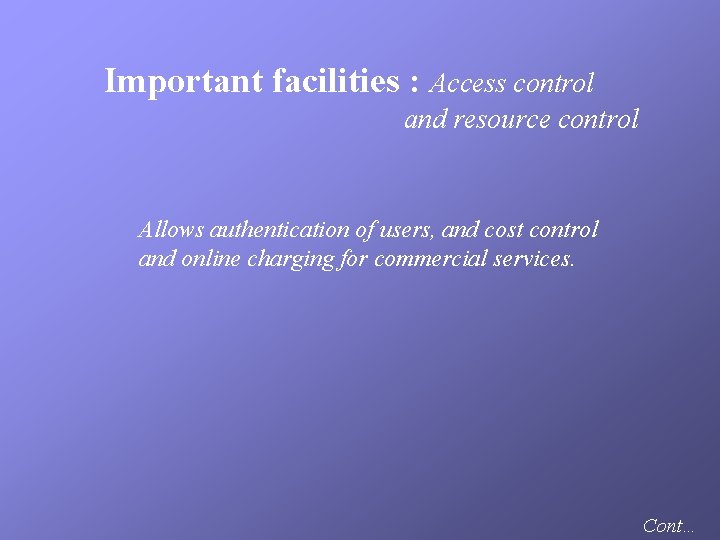 Important facilities : Access control and resource control

Allows authentication of users, and cost control and online charging for commercial services.

Cont...